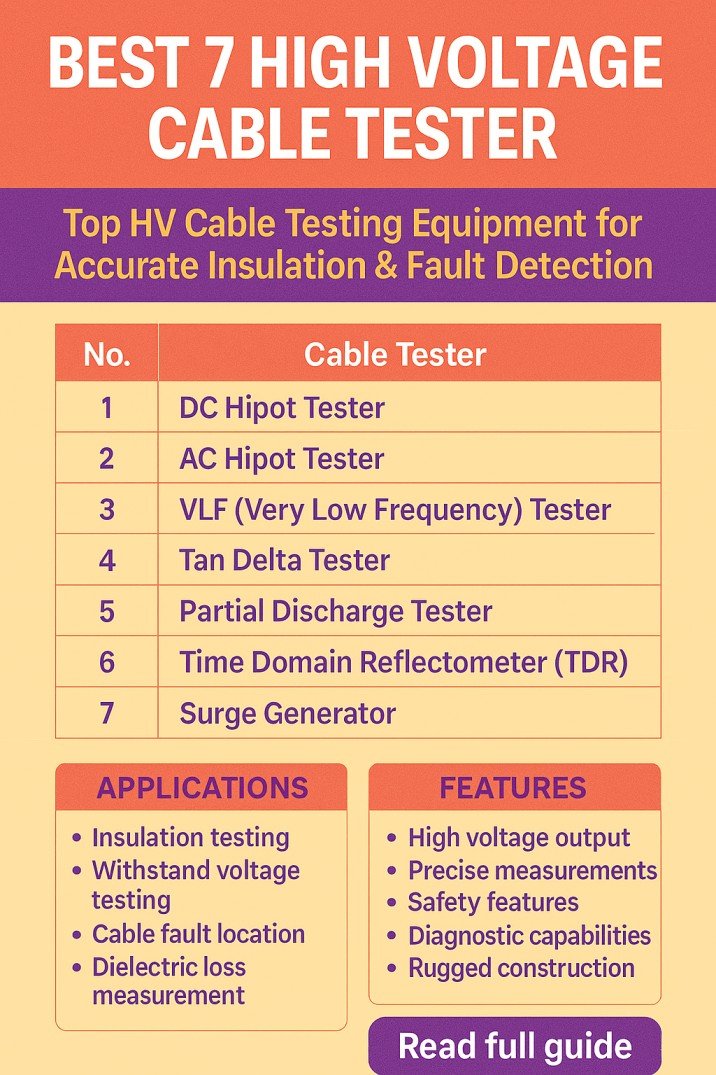 BEST 7 HIGH VOLTAGE CABLE TESTER

Top HV Cable Testing Equipment for Accurate Insulation & Fault Detection

| No. | Cable Tester |
|---|---|
| 1 | DC Hipot Tester |
| 2 | AC Hipot Tester |
| 3 | VLF (Very Low Frequency) Tester |
| 4 | Tan Delta Tester |
| 5 | Partial Discharge Tester |
| 6 | Time Domain Reflectometer (TDR) |
| 7 | Surge Generator |

APPLICATIONS
• Insulation testing
• Withstand voltage testing
• Cable fault location
• Dielectric loss measurement

FEATURES
• High voltage output
• Precise measurements
• Safety features
• Diagnostic capabilities
• Rugged construction

Read full guide